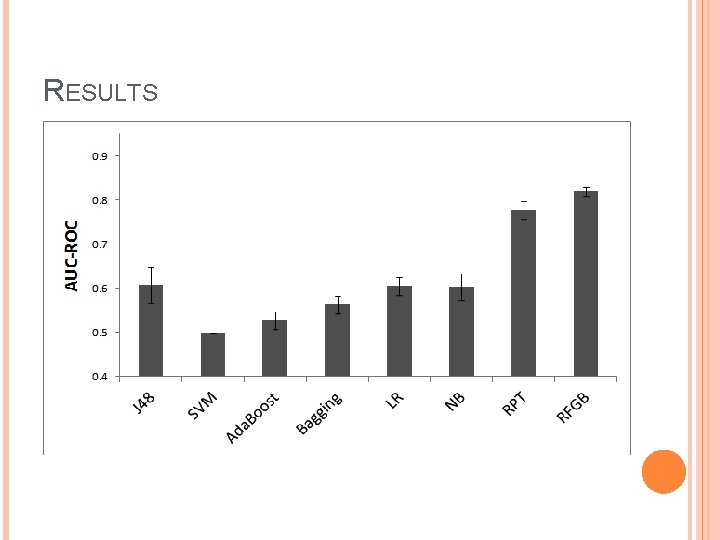 RESULTS

AUC-ROC

0.9
0.8
0.7
0.6
0.5
0.4

J48
SVM
AdaBoost
Bagging
LR
NB
RPT
RFGB